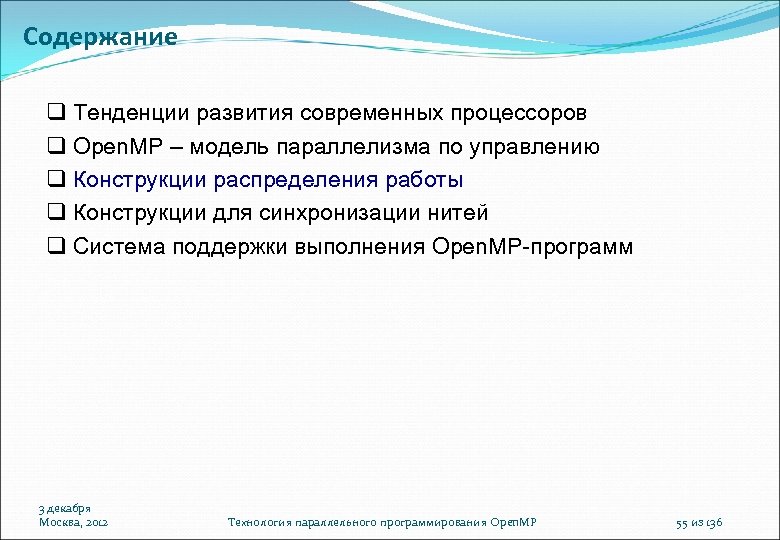 Содержание

❑ Тенденции развития современных процессоров

❑ OpenMP – модель параллелизма по управлению

❑ Конструкции распределения работы

❑ Конструкции для синхронизации нитей

❑ Система поддержки выполнения OpenMP-программ

3 декабря
Москва, 2012

Технология параллельного программирования OpenMP

55 из 136